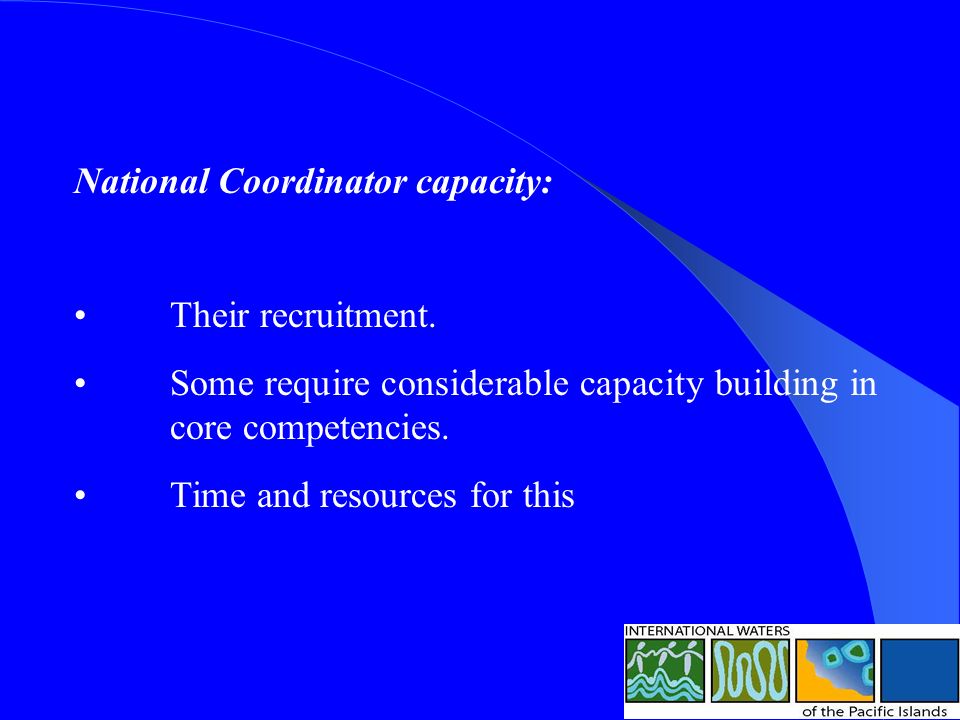 National Coordinator capacity:

• Their recruitment.

• Some require considerable capacity building in core competencies.

• Time and resources for this

INTERNATIONAL WATERS
of the Pacific Islands